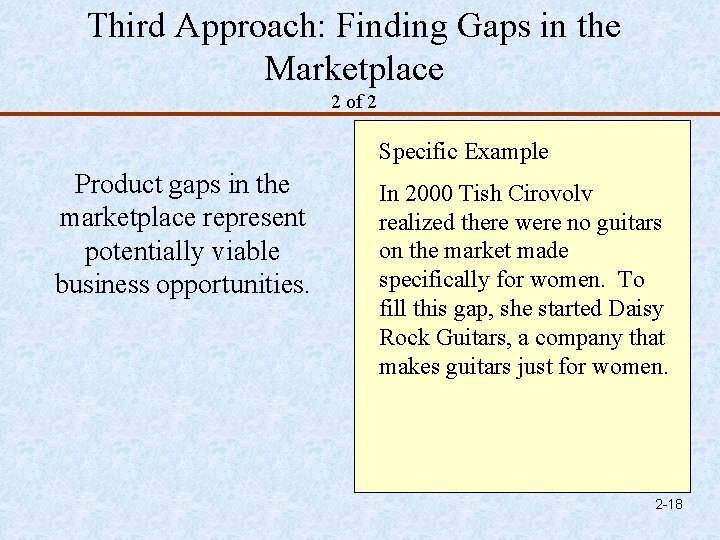 Third Approach: Finding Gaps in the Marketplace
2 of 2

Product gaps in the marketplace represent potentially viable business opportunities.

Specific Example

In 2000 Tish Cirovolv realized there were no guitars on the market made specifically for women. To fill this gap, she started Daisy Rock Guitars, a company that makes guitars just for women.

2-18